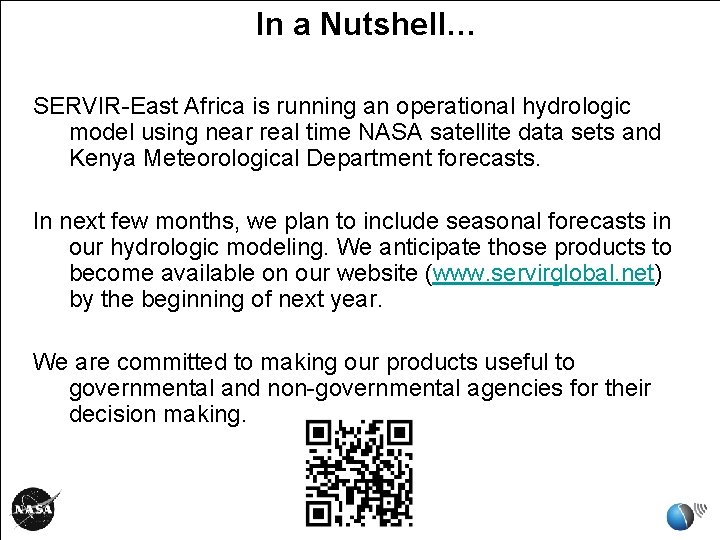 In a Nutshell…

SERVIR-East Africa is running an operational hydrologic model using near real time NASA satellite data sets and Kenya Meteorological Department forecasts.

In next few months, we plan to include seasonal forecasts in our hydrologic modeling. We anticipate those products to become available on our website (www.servirglobal.net) by the beginning of next year.

We are committed to making our products useful to governmental and non-governmental agencies for their decision making.

NASA